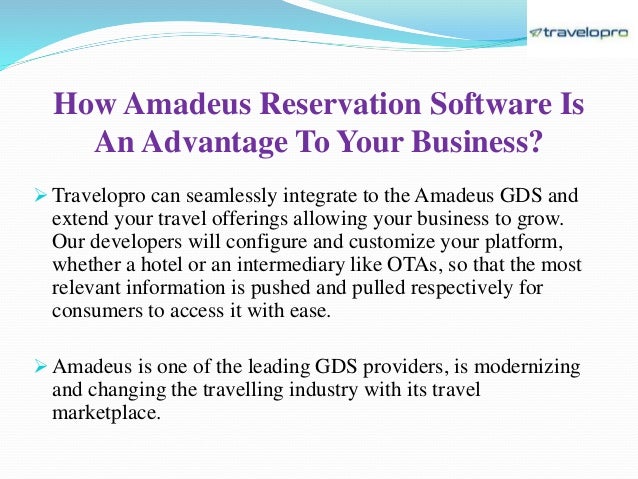 travelopro

How Amadeus Reservation Software Is An Advantage To Your Business?

➢ Travelopro can seamlessly integrate to the Amadeus GDS and extend your travel offerings allowing your business to grow. Our developers will configure and customize your platform, whether a hotel or an intermediary like OTAs, so that the most relevant information is pushed and pulled respectively for consumers to access it with ease.

➢ Amadeus is one of the leading GDS providers, is modernizing and changing the travelling industry with its travel marketplace.